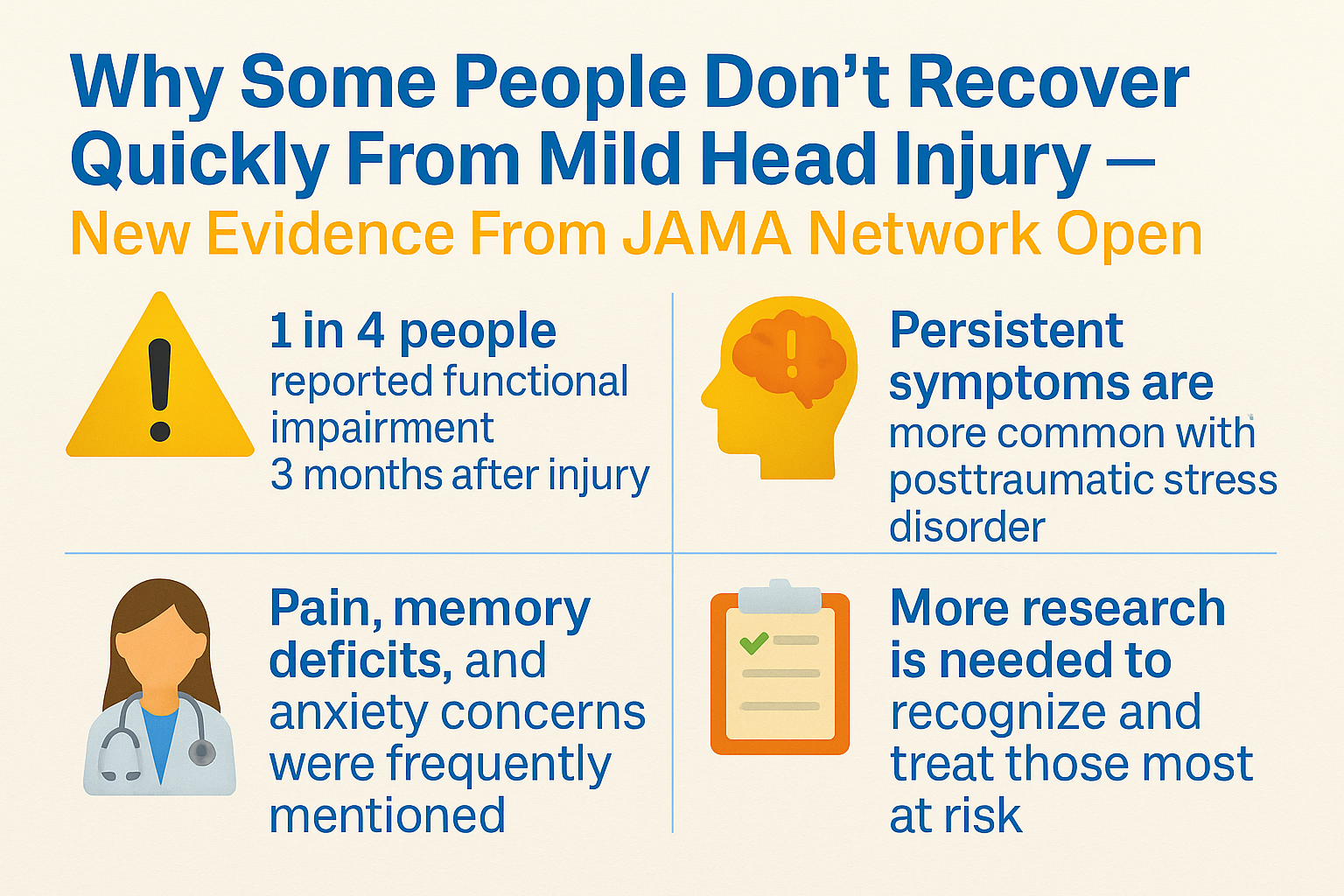 Why Some People Don't Recover Quickly From Mild Head Injury —
New Evidence From JAMA Network Open

1 in 4 people reported functional impairment 3 months after injury

Persistent symptoms are more common with posttraumatic stress disorder

Pain, memory deficits, and anxiety concerns were frequently mentioned

More research is needed to recognize and treat those most at risk